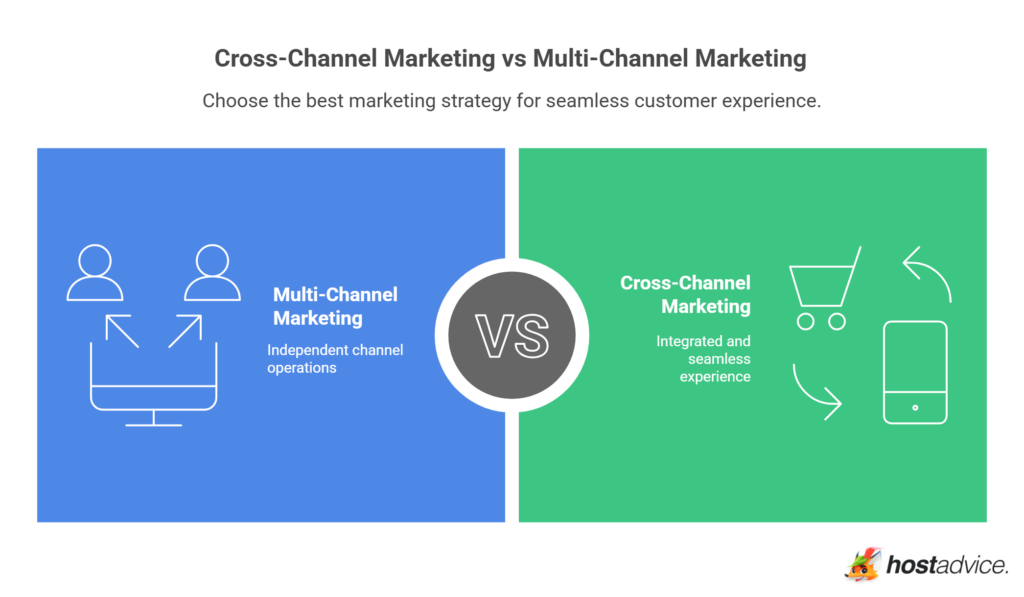 Cross-Channel Marketing vs Multi-Channel Marketing

Choose the best marketing strategy for seamless customer experience.

Multi-Channel Marketing

Independent channel operations

VS

Cross-Channel Marketing

Integrated and seamless experience

hostadvice.